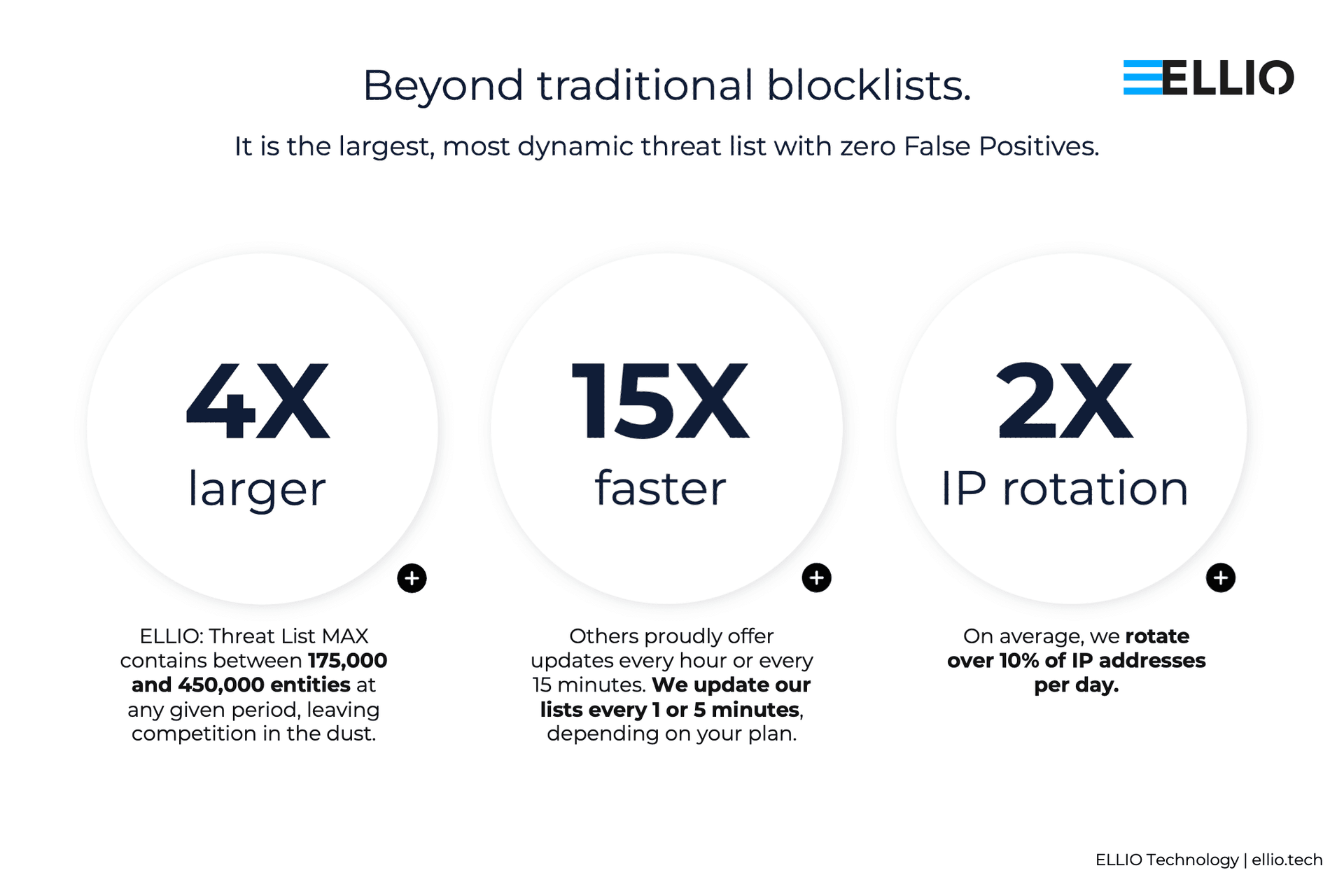 Beyond traditional blocklists.

ELLIO

It is the largest, most dynamic threat list with zero False Positives.

4X
larger

+

ELLIO: Threat List MAX contains between 175,000 and 450,000 entities at any given period, leaving competition in the dust.

15X
faster

+

Others proudly offer updates every hour or every 15 minutes. We update our lists every 1 or 5 minutes, depending on your plan.

2X
IP rotation

+

On average, we rotate over 10% of IP addresses per day.

ELLIO Technology | ellio.tech